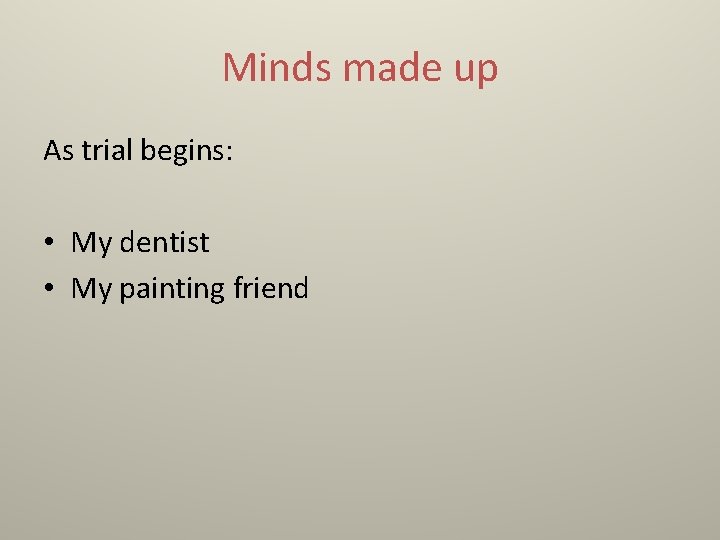 Minds made up

As trial begins:

• My dentist
• My painting friend